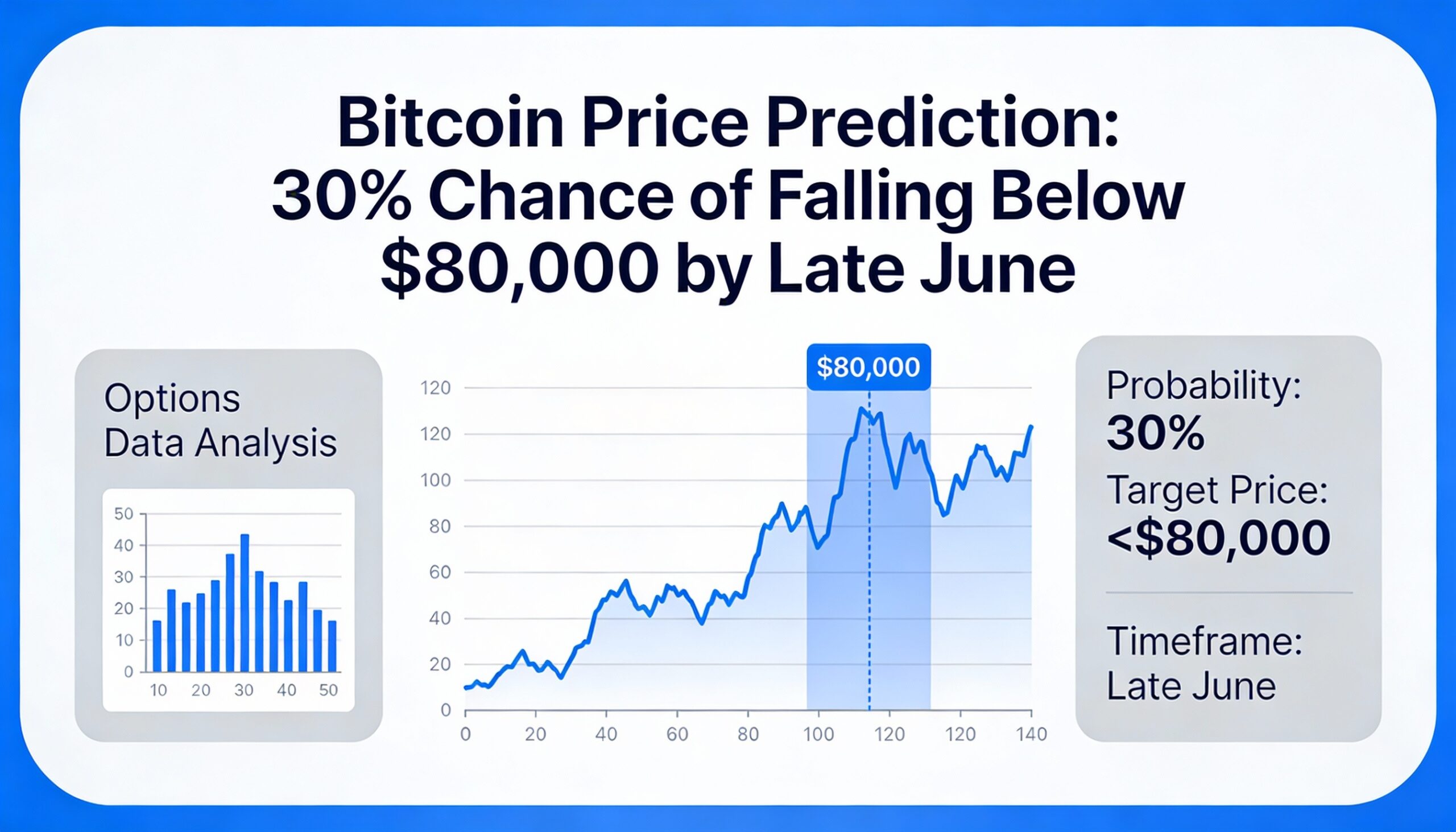 Bitcoin Price Prediction: 30% Chance of Falling Below $80,000 by Late June

Options Data Analysis

50
40
30
20
10
0
10 20 30 40 50

$80,000

120
120
100
80
60
40
20
0
0 20 40 60 80 100 120 120 140

Probability:
30%
Target Price:
<$80,000

Timeframe:
Late June